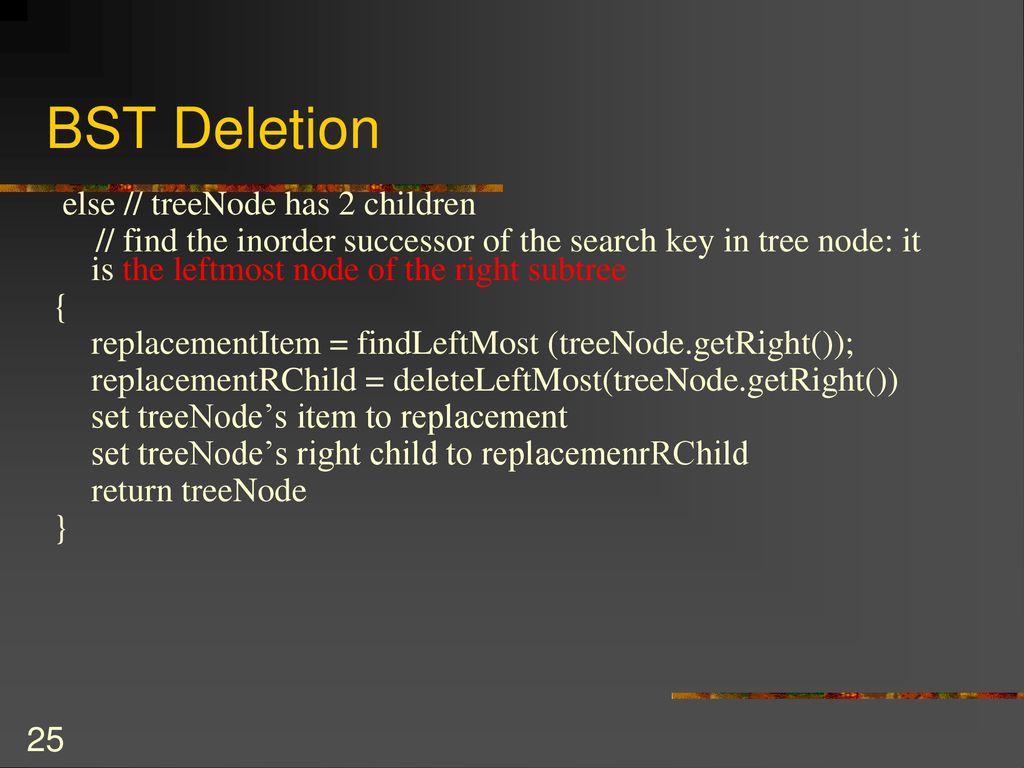 BST Deletion

else // treeNode has 2 children
// find the inorder successor of the search key in tree node: it is the leftmost node of the right subtree
{
replacementItem = findLeftMost (treeNode.getRight());
replacementRChild = deleteLeftMost(treeNode.getRight())
set treeNode’s item to replacement
set treeNode’s right child to replacemenrRChild
return treeNode
}

25